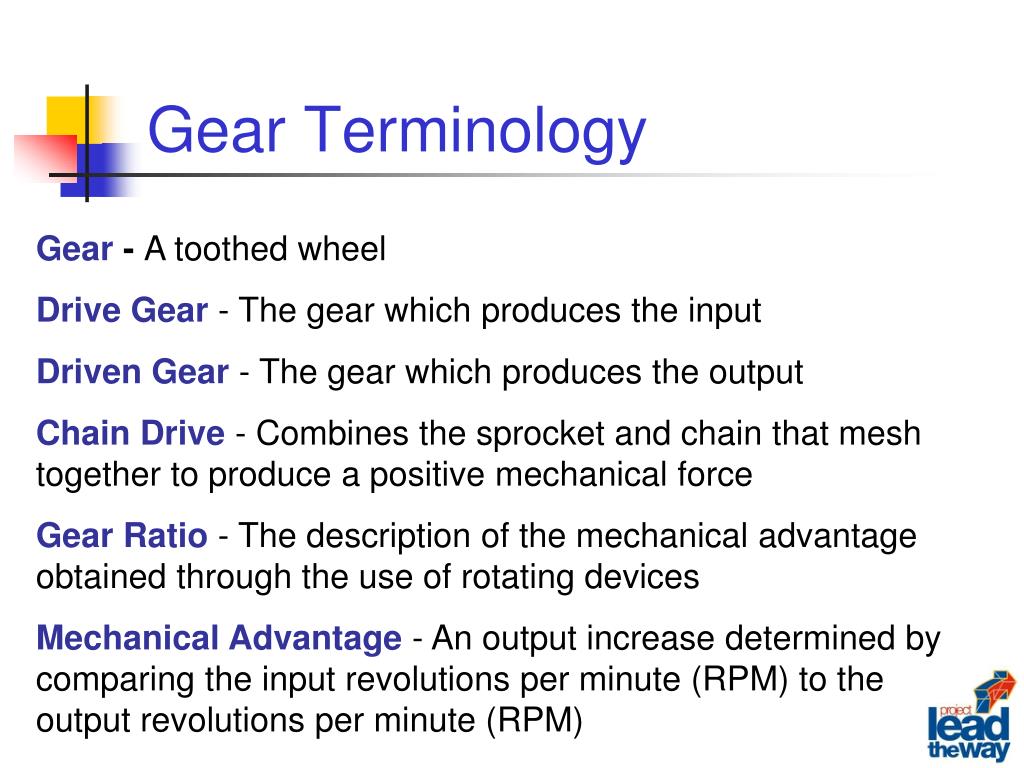 Gear Terminology

Gear - A toothed wheel

Drive Gear - The gear which produces the input

Driven Gear - The gear which produces the output

Chain Drive - Combines the sprocket and chain that mesh together to produce a positive mechanical force

Gear Ratio - The description of the mechanical advantage obtained through the use of rotating devices

Mechanical Advantage - An output increase determined by comparing the input revolutions per minute (RPM) to the output revolutions per minute (RPM)

project lead the way